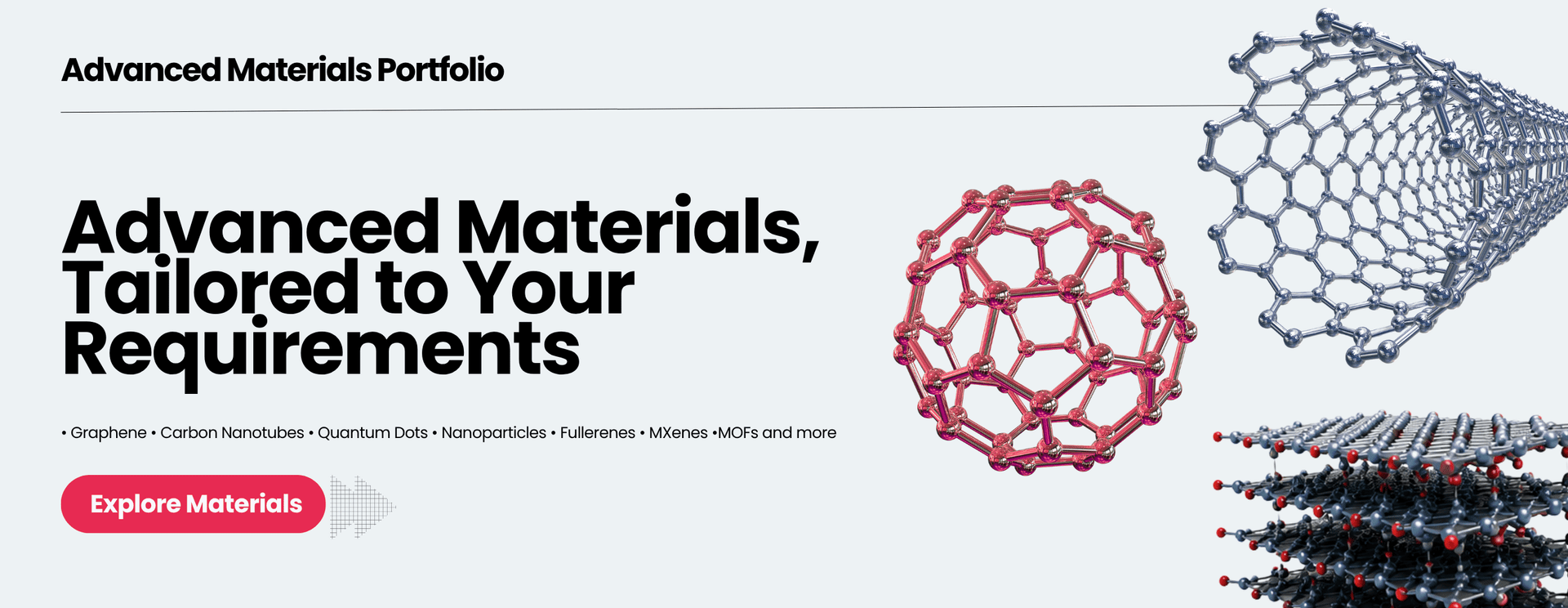 Advanced Materials Portfolio

Advanced Materials, Tailored to Your Requirements

• Graphene • Carbon Nanotubes • Quantum Dots • Nanoparticles • Fullerenes • MXenes •MOFs and more

Explore Materials